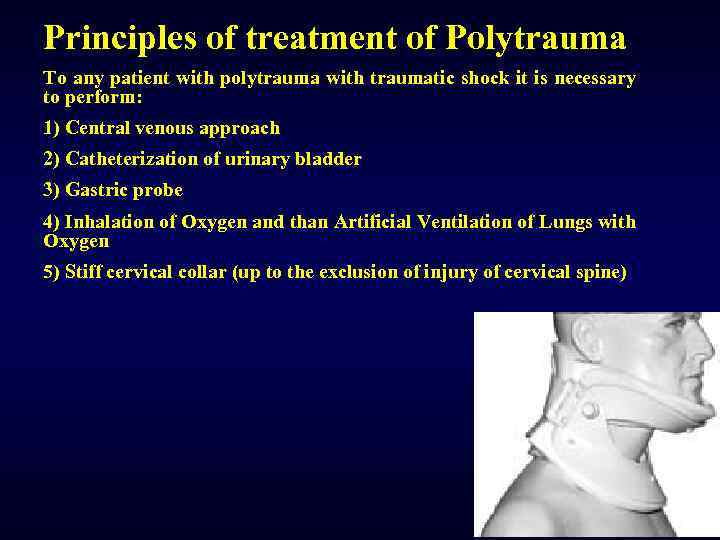 Principles of treatment of Polytrauma

To any patient with polytrauma with traumatic shock it is necessary to perform:

1) Central venous approach

2) Catheterization of urinary bladder

3) Gastric probe

4) Inhalation of Oxygen and than Artificial Ventilation of Lungs with Oxygen

5) Stiff cervical collar (up to the exclusion of injury of cervical spine)